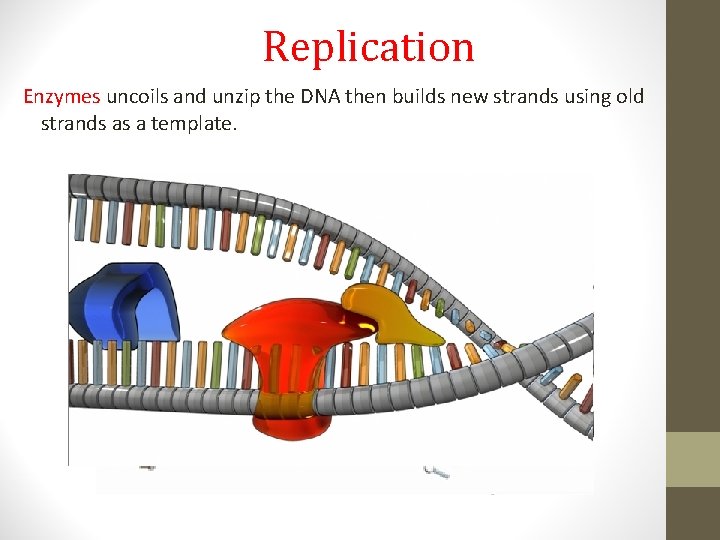 Replication

Enzymes uncoils and unzip the DNA then builds new strands using old strands as a template.